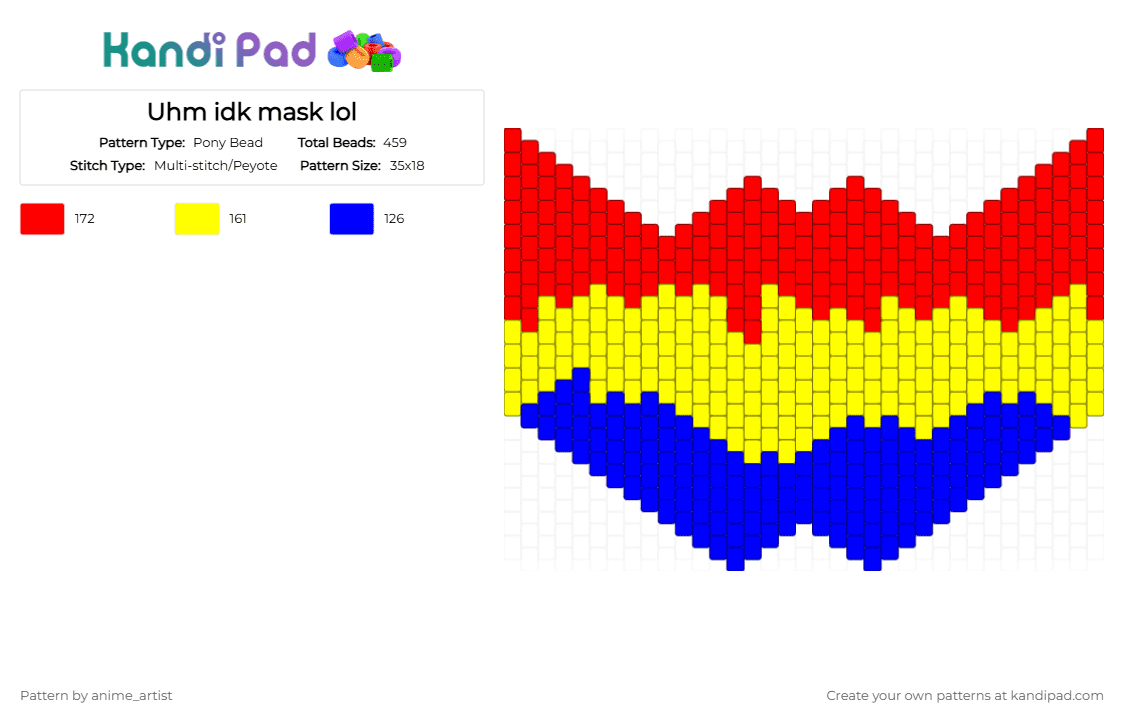 Kandi Pad

Uhm idk mask lol

Pattern Type: Pony Bead
Total Beads: 459
Stitch Type: Multi-stitch/Peyote
Pattern Size: 35x18

172
161
126

Pattern by anime_artist

Create your own patterns at kandipad.com